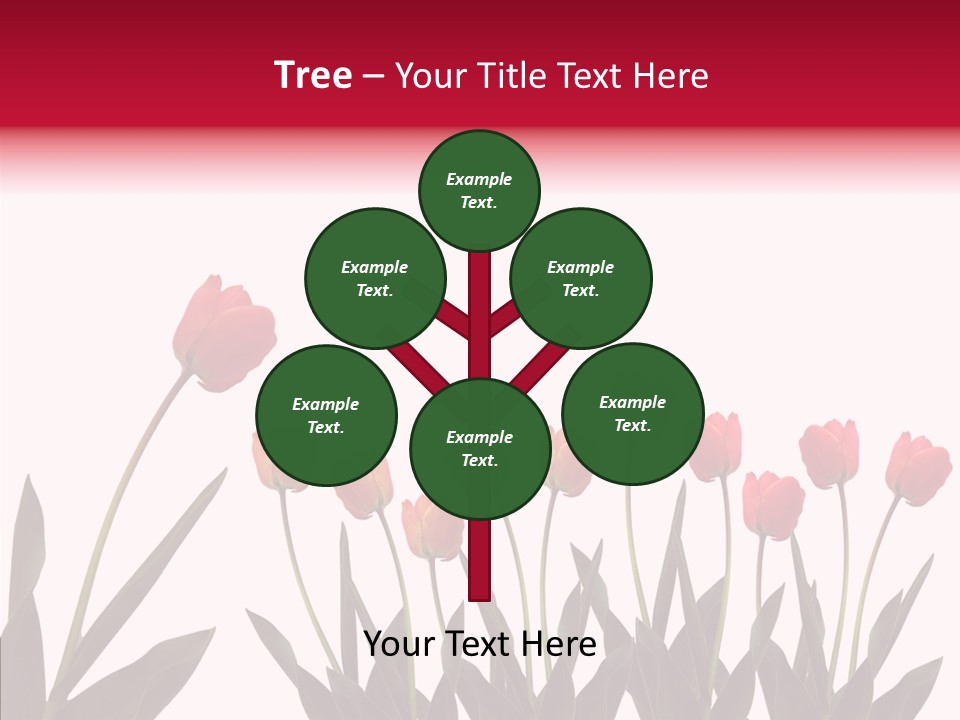 Tree – Your Title Text Here

Example Text.

Example Text.

Example Text.

Example Text.

Example Text.

Example Text.

Your Text Here